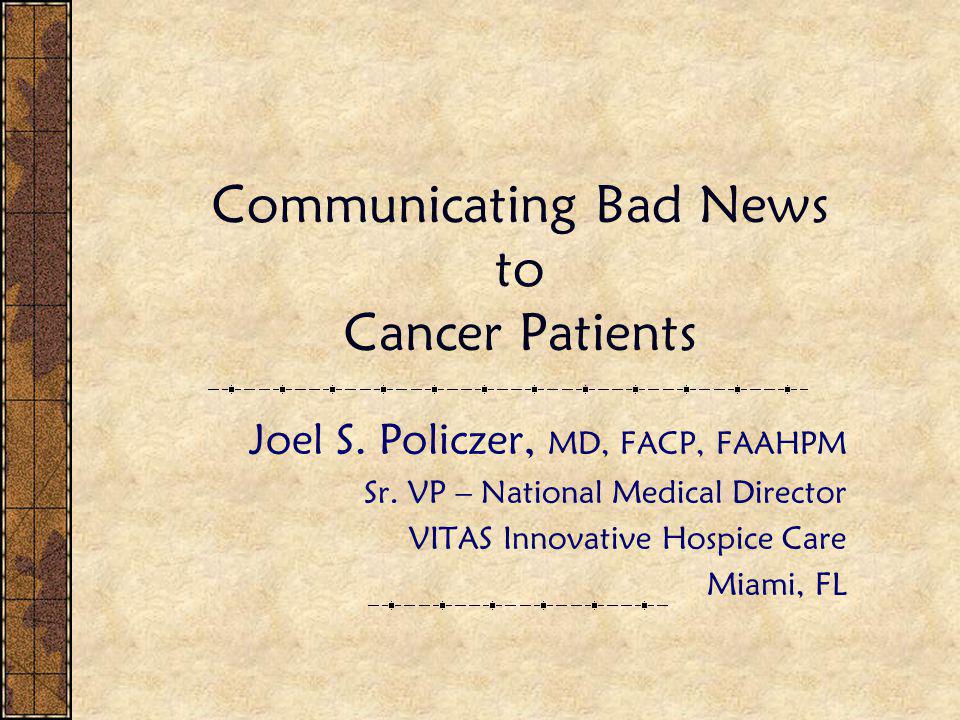 Communicating Bad News to Cancer Patients

Joel S. Policzer, MD, FACP, FAAHPM
Sr. VP – National Medical Director
VITAS Innovative Hospice Care
Miami, FL